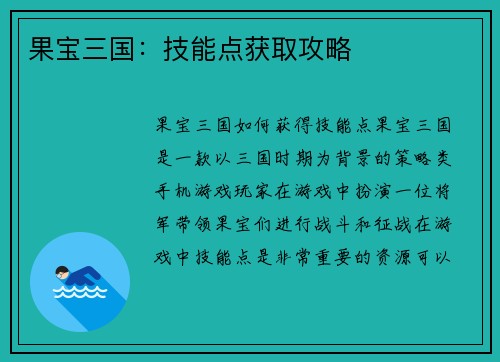 果宝三国：技能点获取攻略

果宝三国如何获得技能点果宝三国是一款以三国时期为背景的策略类手机游戏玩家在游戏中扮演一位将军带领果宝们进行战斗和征战在游戏中技能点是非常重要的资源可以